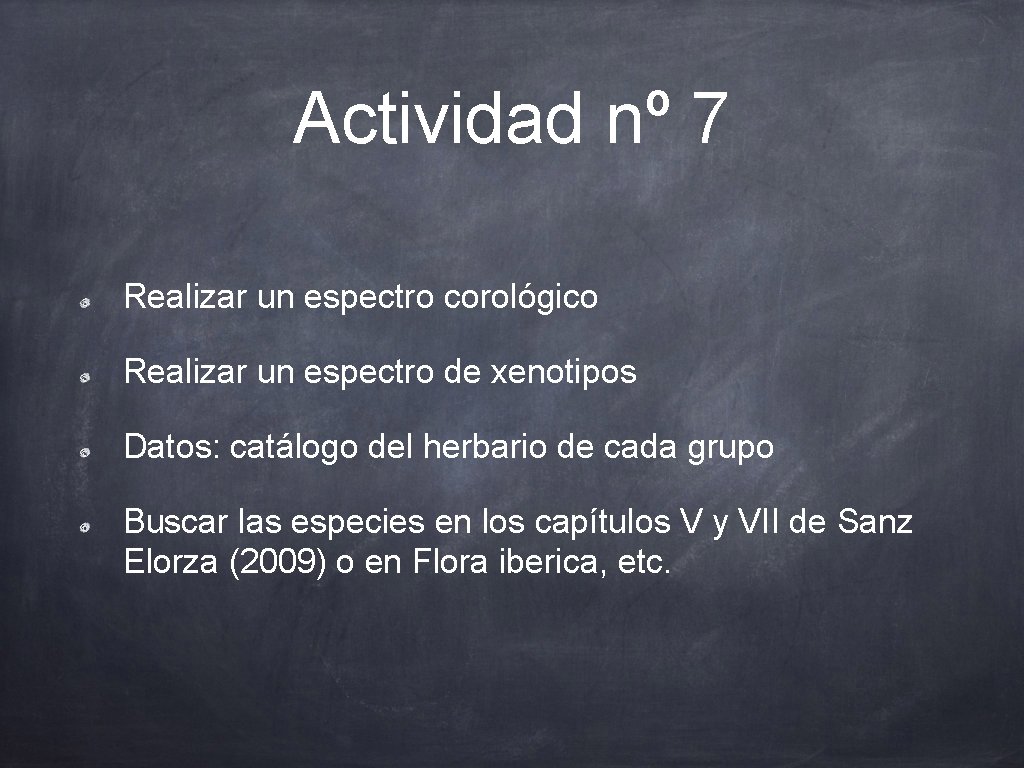 Actividad nº 7

Realizar un espectro corológico

Realizar un espectro de xenotipos

Datos: catálogo del herbario de cada grupo

Buscar las especies en los capítulos V y VII de Sanz Elorza (2009) o en Flora iberica, etc.